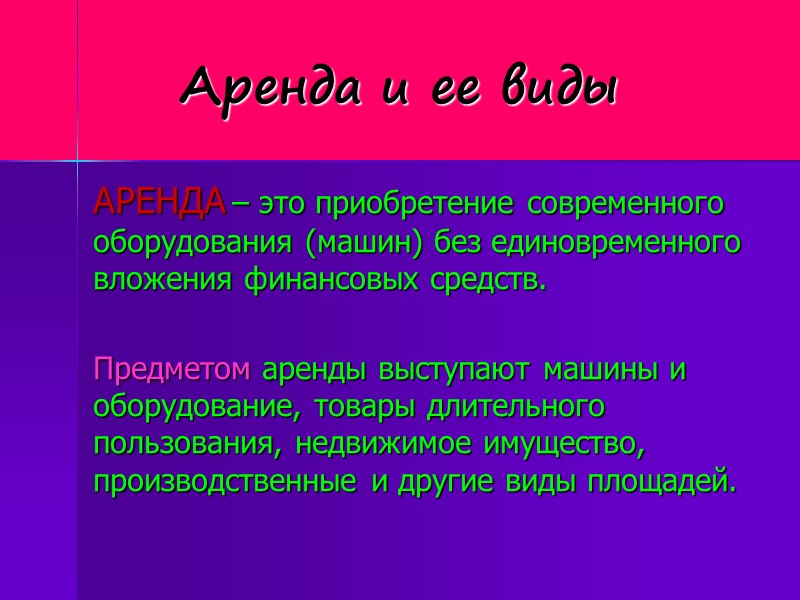 Аренда и ее виды

АРЕНДА – это приобретение современного оборудования (машин) без единовременного вложения финансовых средств.

Предметом аренды выступают машины и оборудование, товары длительного пользования, недвижимое имущество, производственные и другие виды площадей.